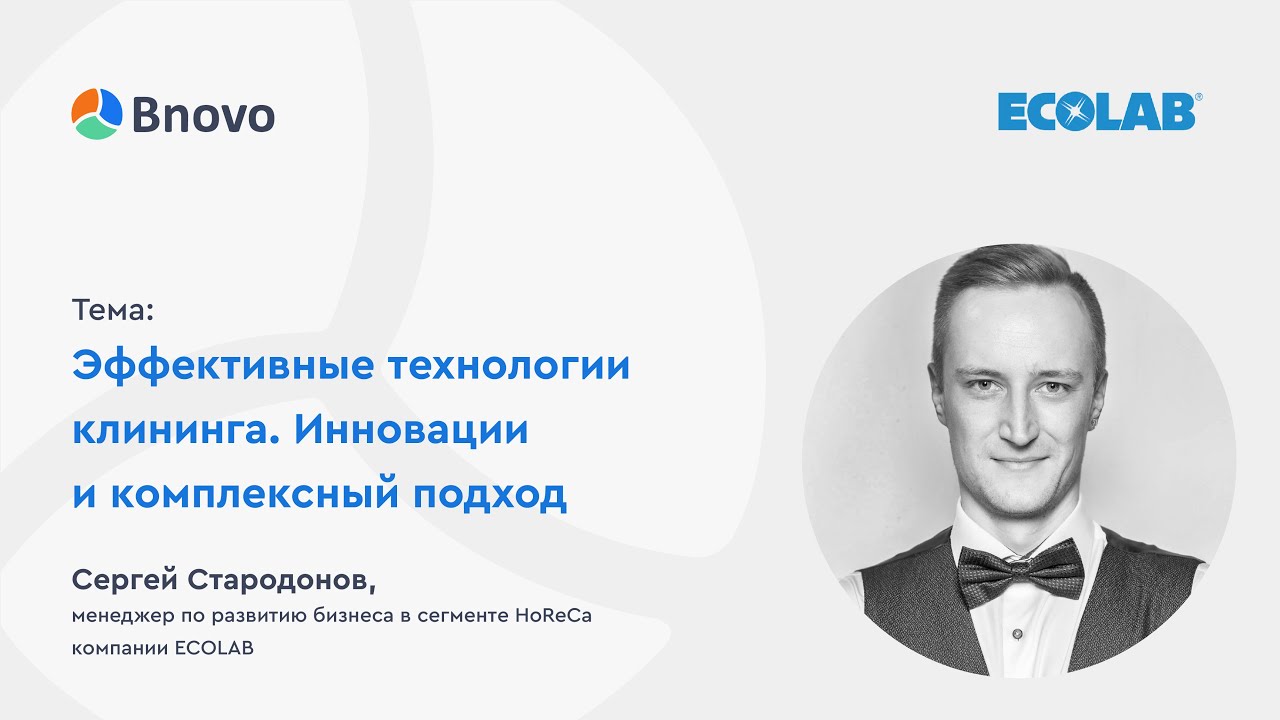 Bnovo

ECOLAB®

Тема:
Эффективные технологии клининга. Инновации и комплексный подход

Сергей Стародонов,
менеджер по развитию бизнеса в сегменте HoReCa компании ECOLAB